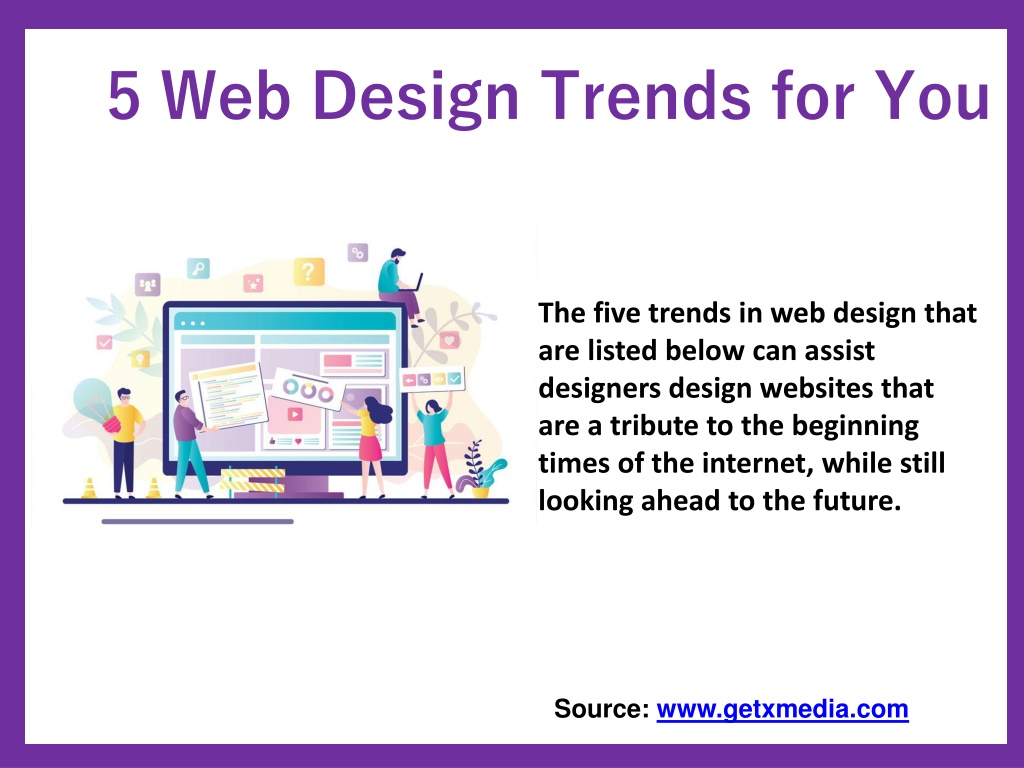 5 Web Design Trends for You

The five trends in web design that are listed below can assist designers design websites that are a tribute to the beginning times of the internet, while still looking ahead to the future.

Source: www.getxmedia.com